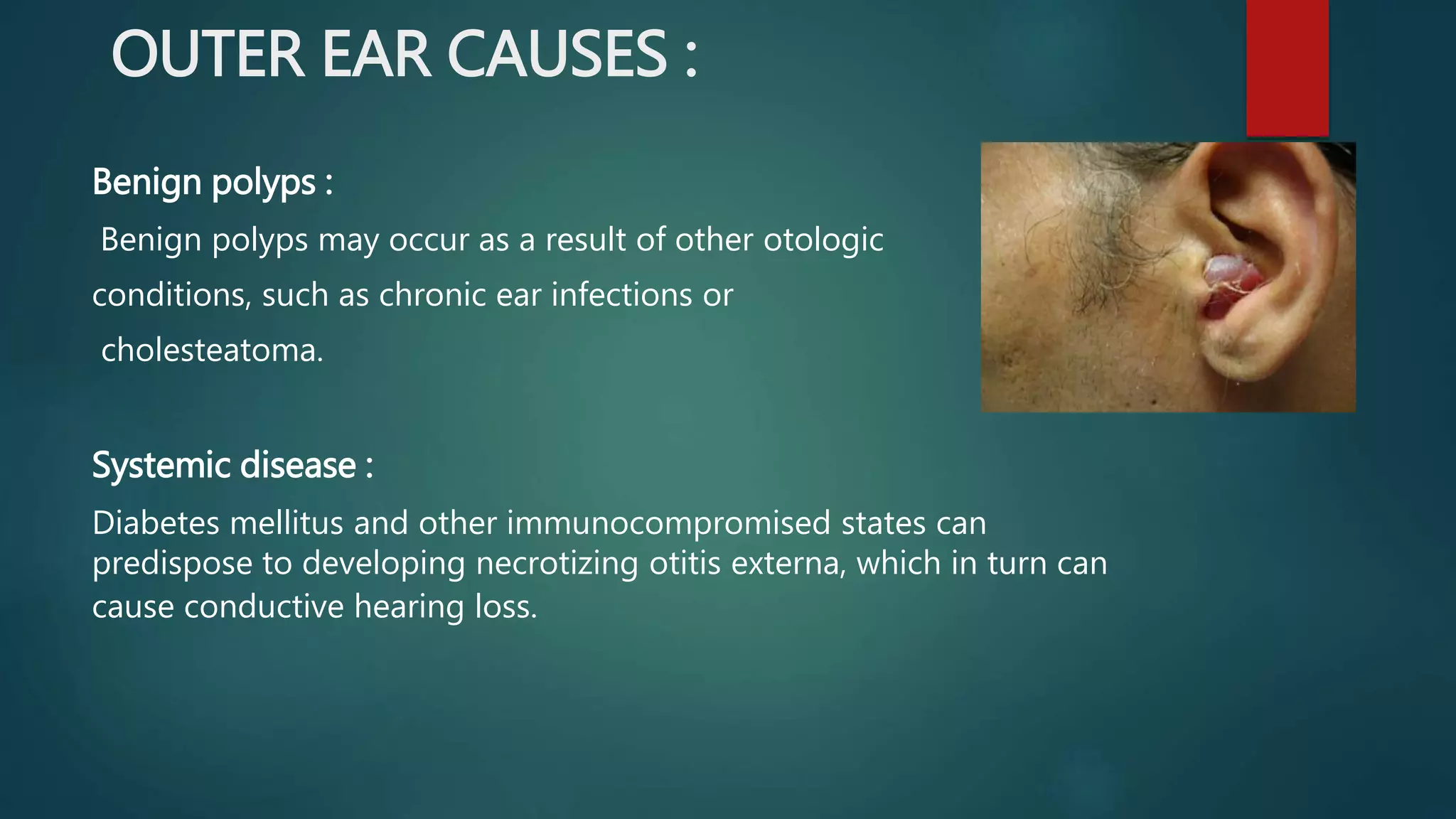 OUTER EAR CAUSES :

Benign polyps :

Benign polyps may occur as a result of other otologic conditions, such as chronic ear infections or cholesteatoma.

Systemic disease :

Diabetes mellitus and other immunocompromised states can predispose to developing necrotizing otitis externa, which in turn can cause conductive hearing loss.